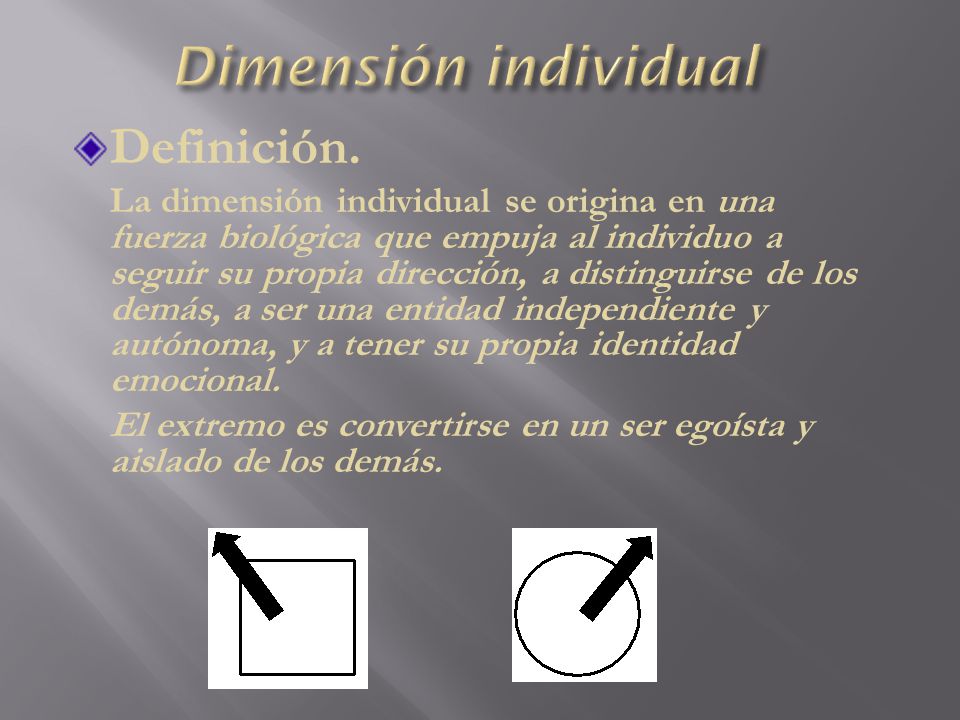 Dimensión individual

Definición.

La dimensión individual se origina en una fuerza biológica que empuja al individuo a seguir su propia dirección, a distinguirse de los demás, a ser una entidad independiente y autónoma, y a tener su propia identidad emocional.

El extremo es convertirse en un ser egoísta y aislado de los demás.